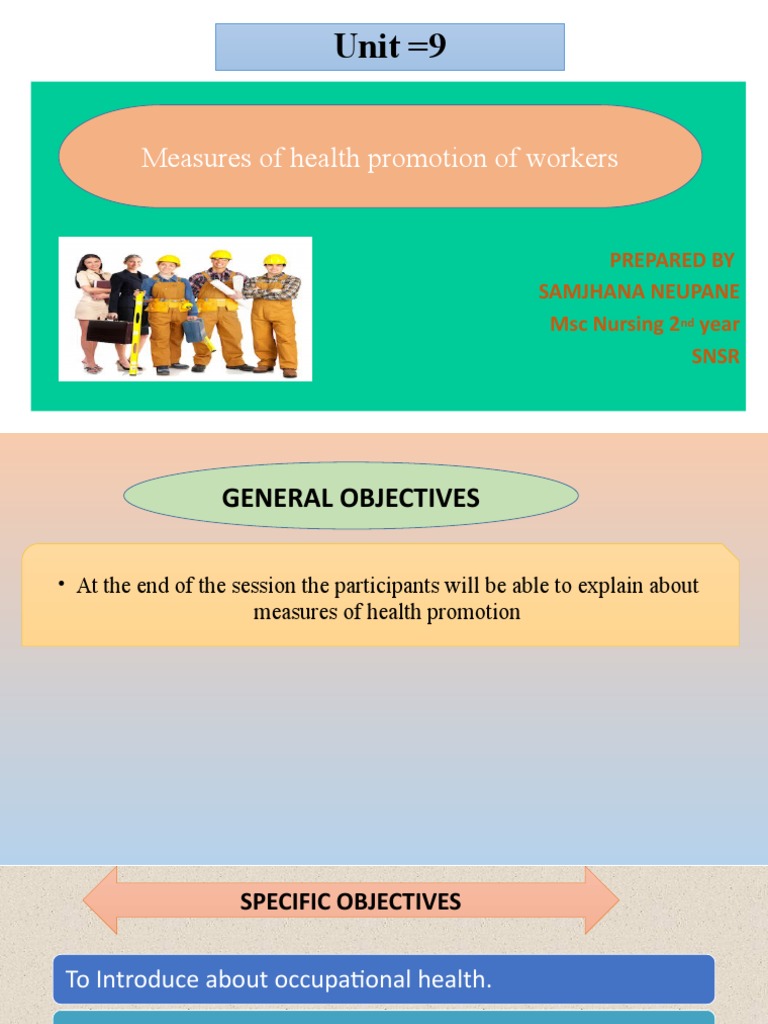 Unit =9

Measures of health promotion of workers

PREPARED BY
SAMJHANA NEUPANE
Msc Nursing 2nd year
SNSR

GENERAL OBJECTIVES

• At the end of the session the participants will be able to explain about measures of health promotion

SPECIFIC OBJECTIVES

To Introduce about occupational health.